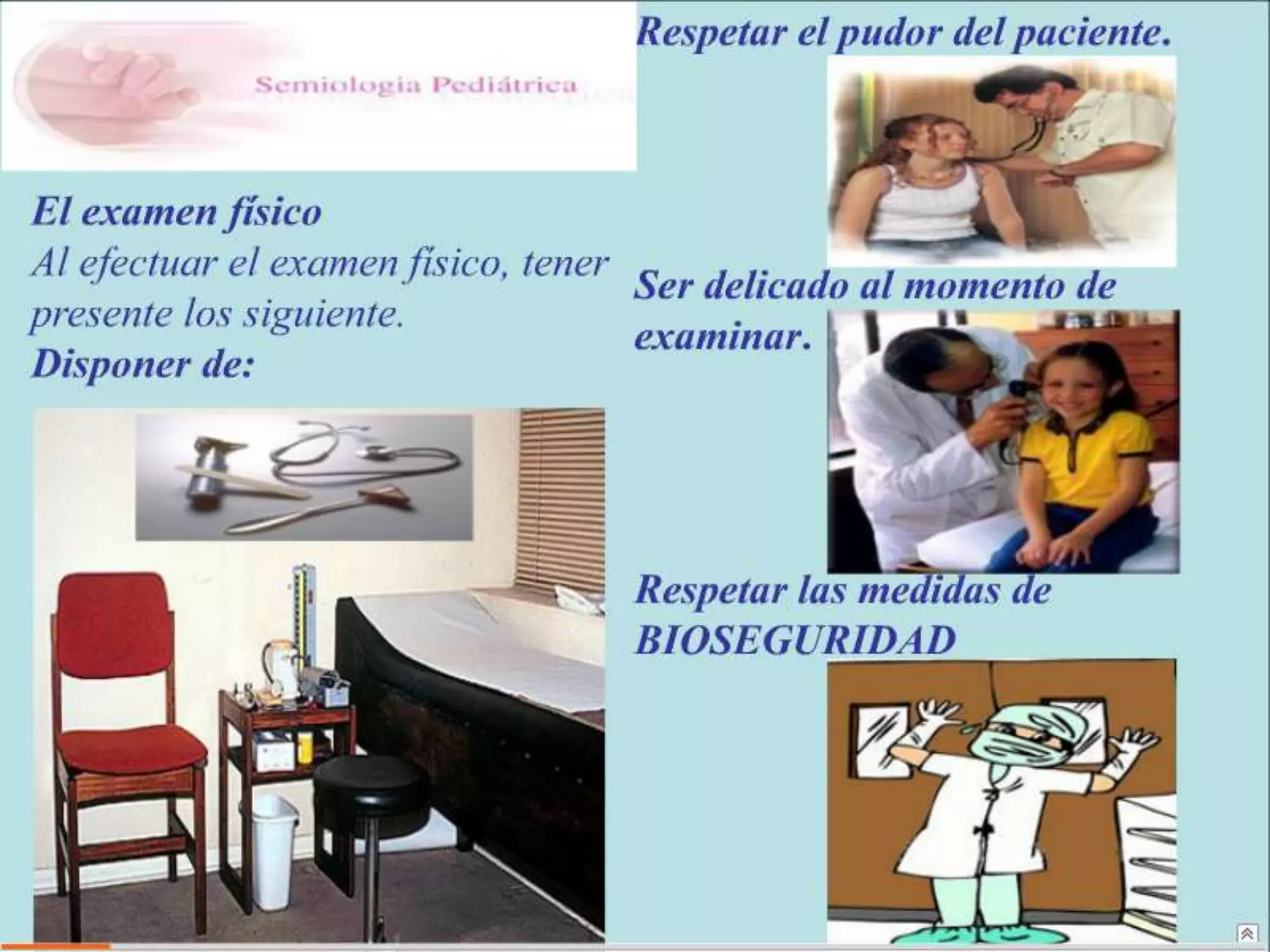 Semiologia Pediátrica

El examen físico
Al efectuar el examen físico, tener presente los siguiente.
Disponer de:

Respetar el pudor del paciente.

Ser delicado al momento de examinar.

Respetar las medidas de BIOSEGURIDAD